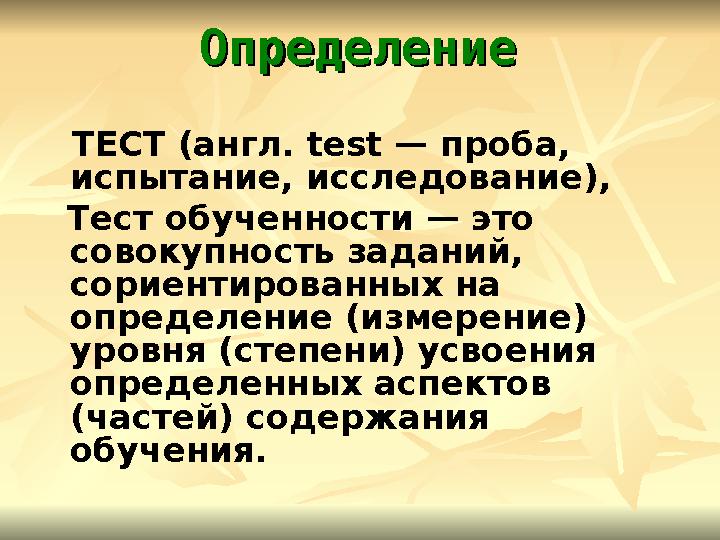 Определение

ТЕСТ (англ. test — проба, испытание, исследование),

Тест обученности — это совокупность заданий, сориентированных на определение (измерение) уровня (степени) усвоения определенных аспектов (частей) содержания обучения.